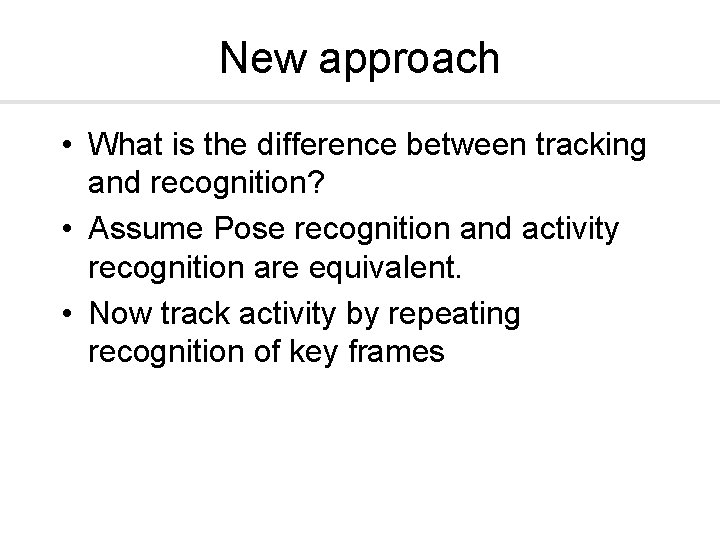 New approach

• What is the difference between tracking and recognition?
• Assume Pose recognition and activity recognition are equivalent.
• Now track activity by repeating recognition of key frames